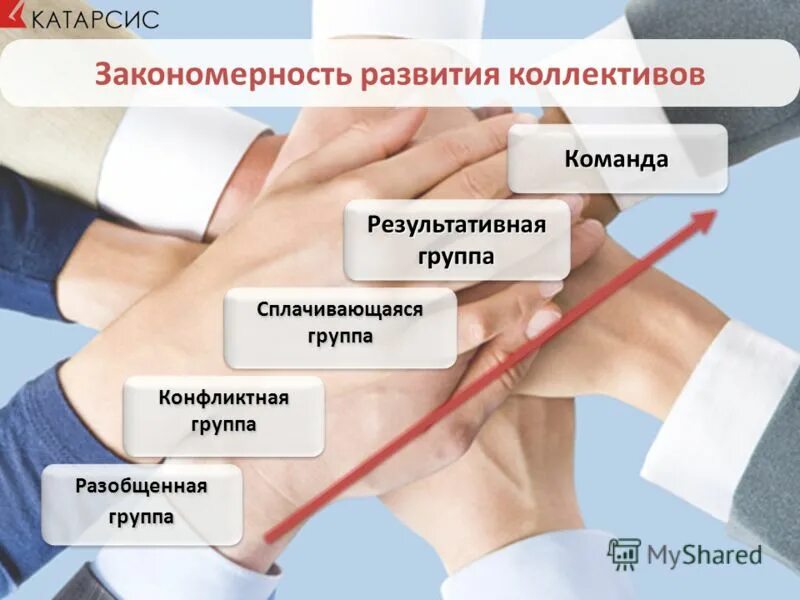 КАТАРСИС

Закономерность развития коллективов

Команда

Результативная группа

Сплачивающаяся группа

Конфликтная группа

Разобщенная группа

MyShared